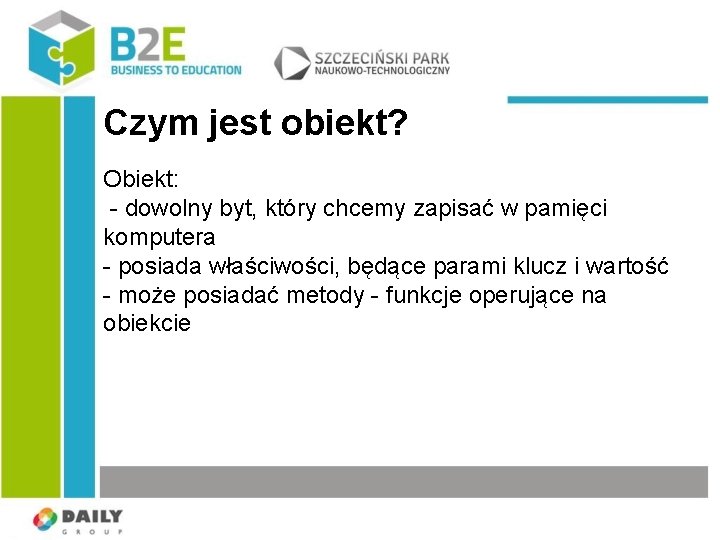 B2E
BUSINESS TO EDUCATION

SZCZECIŃSKI PARK
NAUKOWO-TECHNOLOGICZNY

Czym jest obiekt?

Obiekt:
- dowolny byt, który chcemy zapisać w pamięci komputera
- posiada właściwości, będące parami klucz i wartość
- może posiadać metody - funkcje operujące na obiekcie

DAILY
GROUP